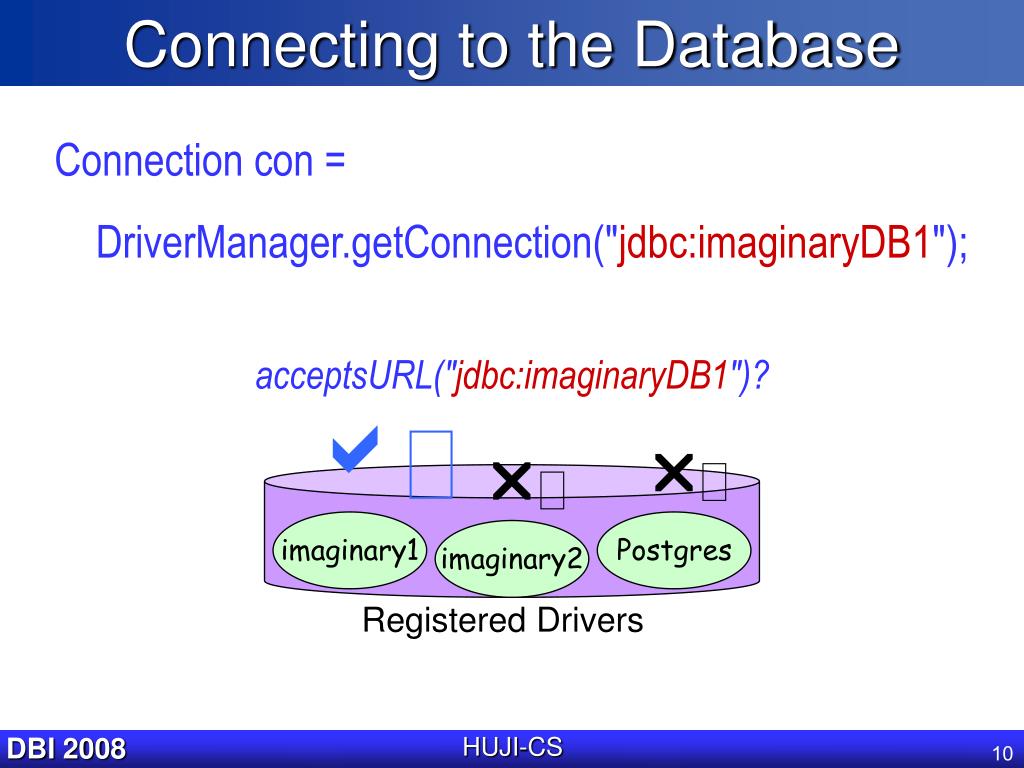 Connecting to the Database

Connection con =

DriverManager.getConnection("jdbc:imaginaryDB1");

acceptsURL("jdbc:imaginaryDB1")?

imaginary1

imaginary2

Postgres

Registered Drivers

DBI 2008

HUJI-CS

10